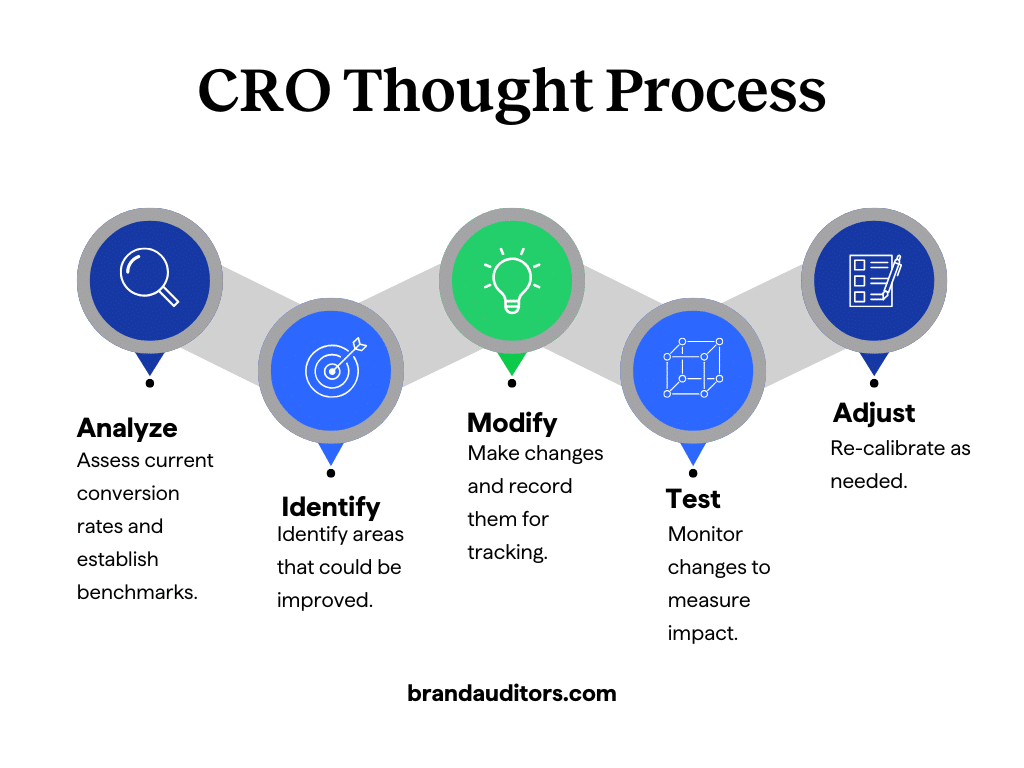 CRO Thought Process

Analyze
Assess current conversion rates and establish benchmarks.

Identify
Identify areas that could be improved.

Modify
Make changes and record them for tracking.

Test
Monitor changes to measure impact.

Adjust
Re-calibrate as needed.

brandauditors.com